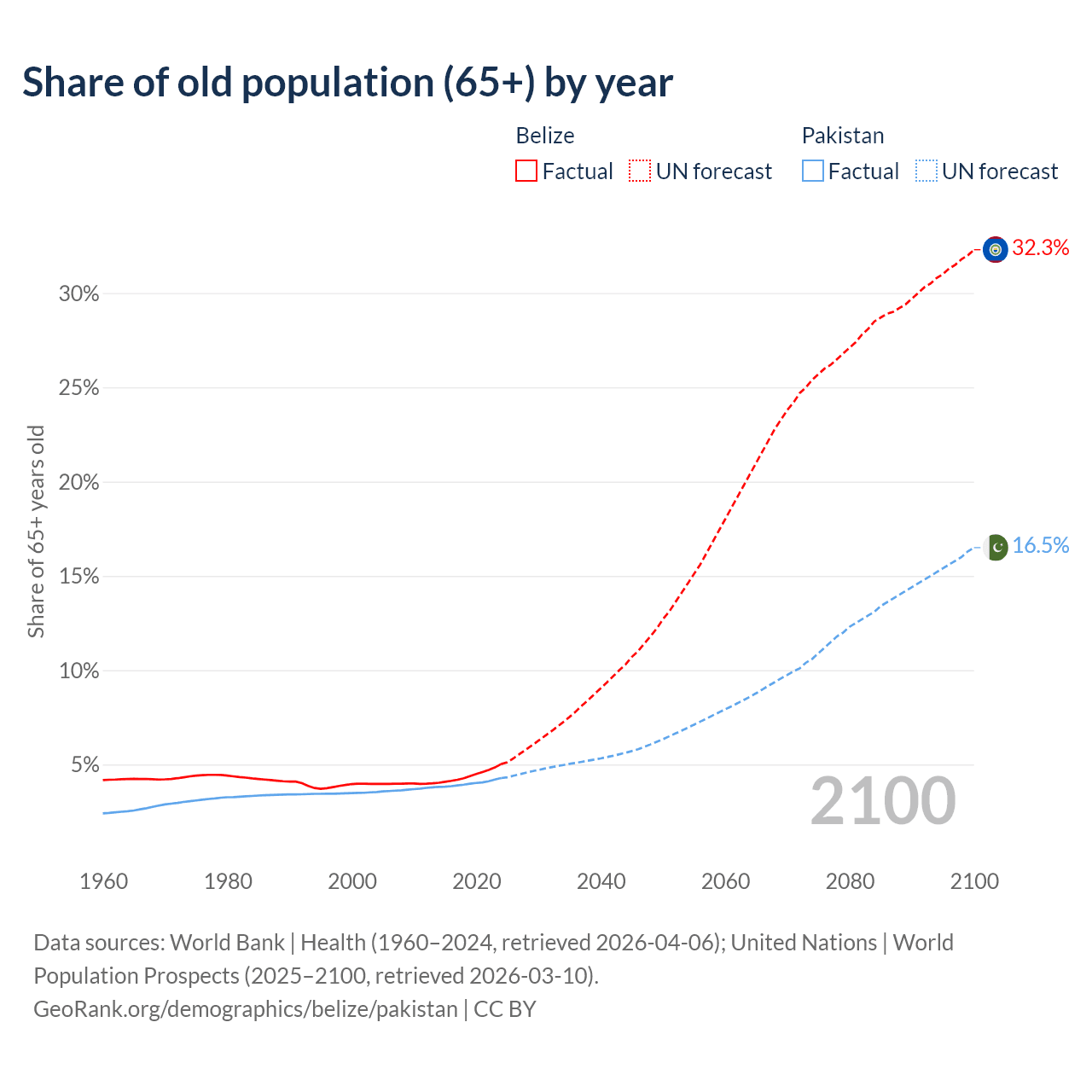 Share of old population (65+) by year

Belize
Factual
UN forecast

Pakistan
Factual
UN forecast

32.3%
16.5%

Share of 65+ years old

30%
25%
20%
15%
10%
5%

2100

1960
1980
2000
2020
2040
2060
2080
2100

Data sources: World Bank | Health (1960–2024, retrieved 2026-04-06); United Nations | World Population Prospects (2025–2100, retrieved 2026-03-10).
GeoRank.org/demographics/belize/pakistan | CC BY